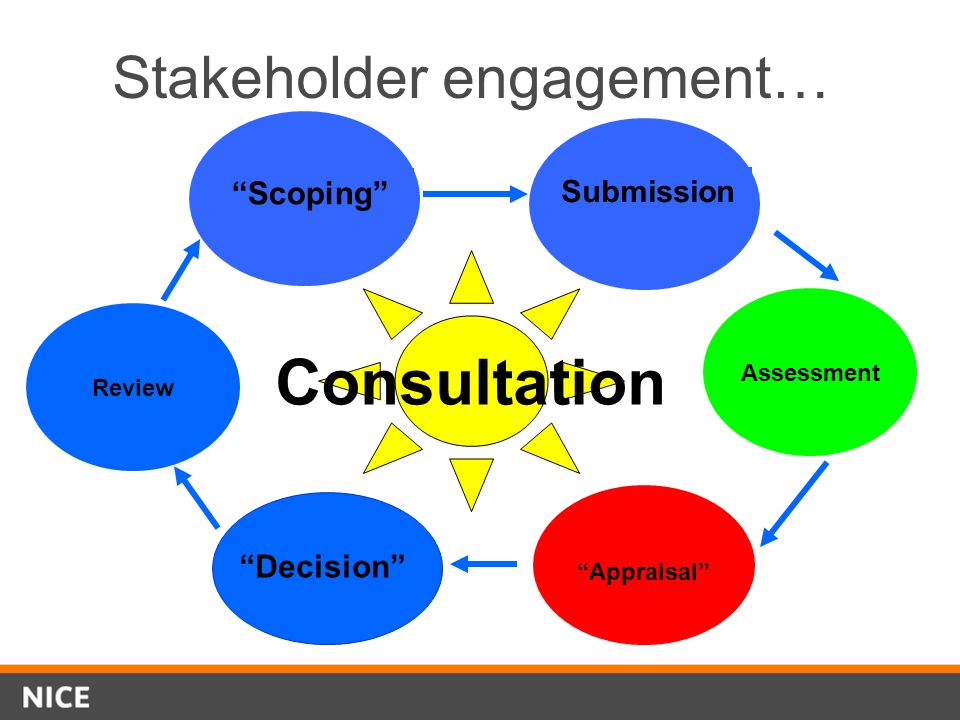 Stakeholder engagement…

“Scoping”

Submission

Assessment

“Appraisal”

“Decision”

Review

Consultation

NICE